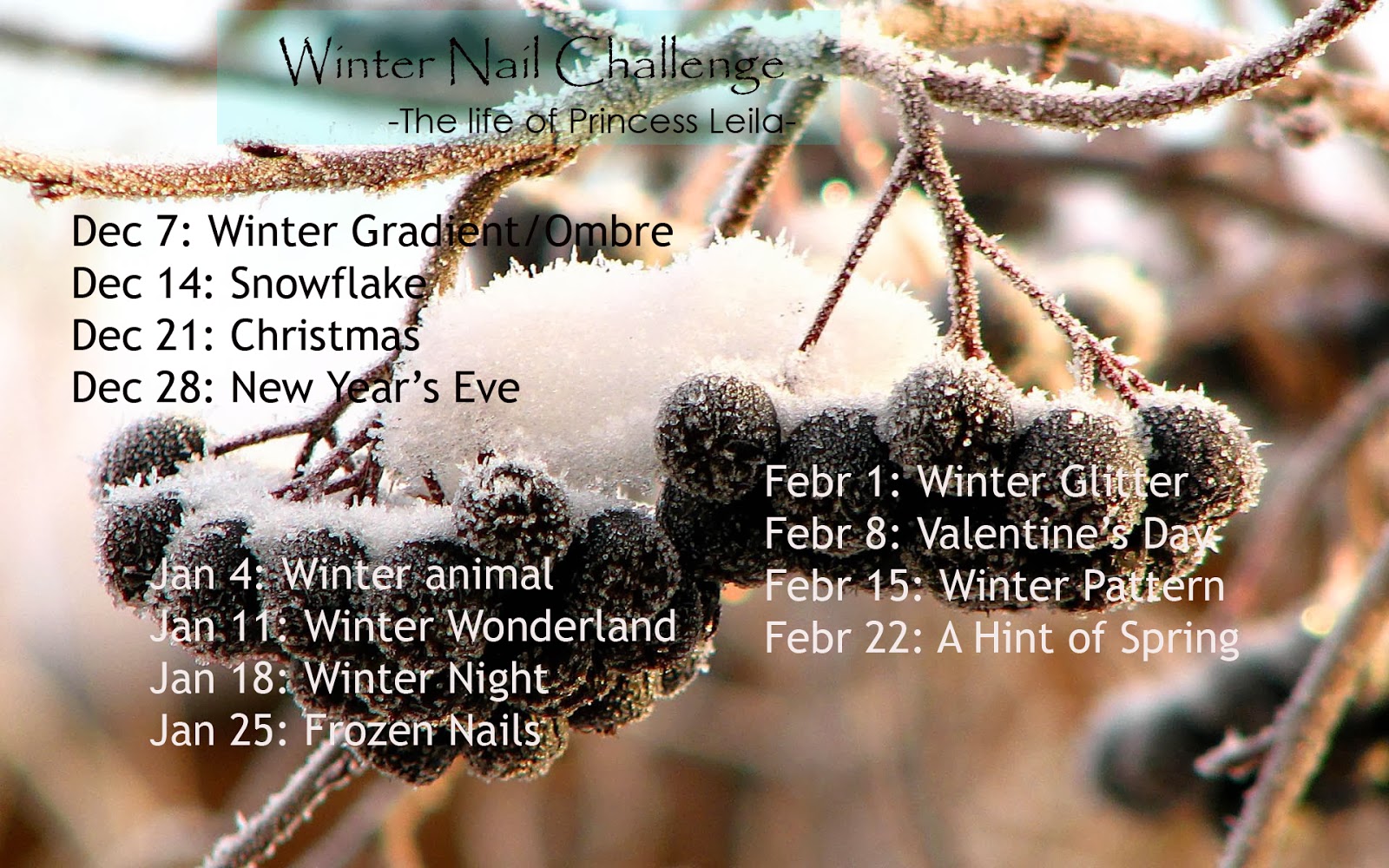 Winter Nail Challenge
-The life of Princess Leila-

Dec 7: Winter Gradient/Ombre
Dec 14: Snowflake
Dec 21: Christmas
Dec 28: New Year's Eve

Jan 4: Winter animal
Jan 11: Winter Wonderland
Jan 18: Winter Night
Jan 25: Frozen Nails

Febr 1: Winter Glitter
Febr 8: Valentine's Day
Febr 15: Winter Pattern
Febr 22: A Hint of Spring